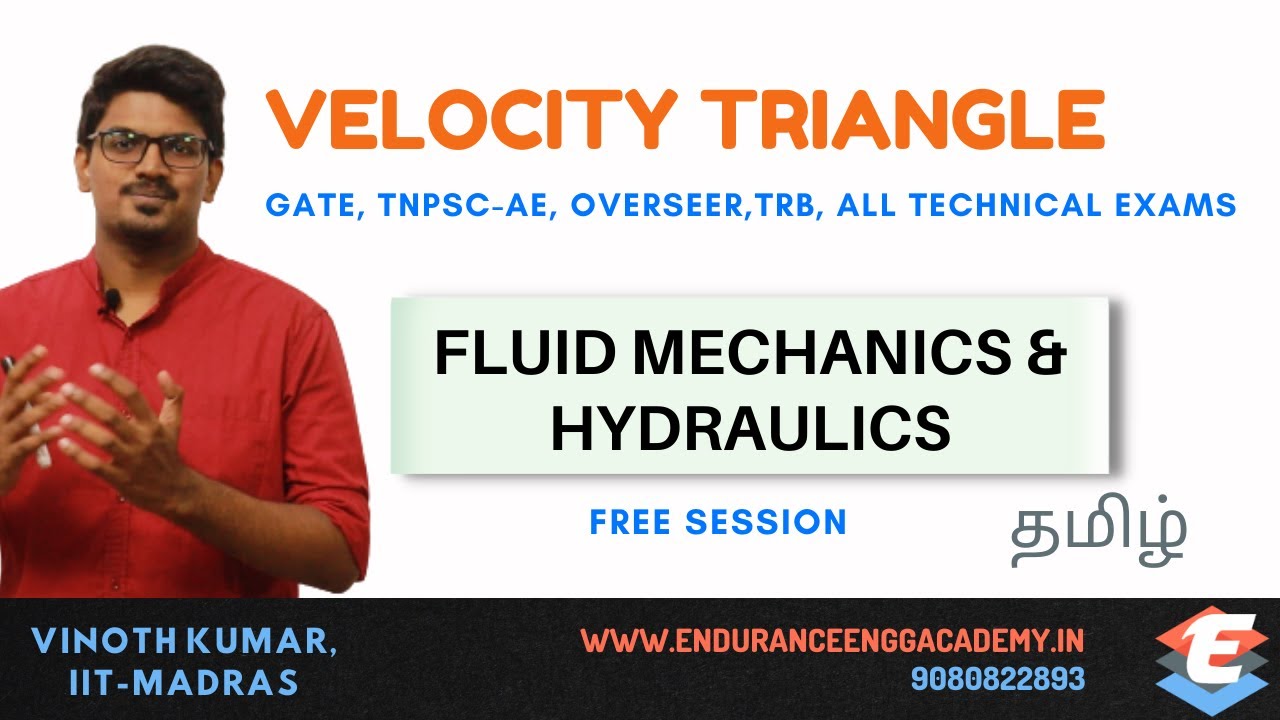 VELOCITY TRIANGLE

GATE, TNPSC-AE, OVERSEER,TRB, ALL TECHNICAL EXAMS

FLUID MECHANICS & HYDRAULICS

FREE SESSION

தமிழ்

VINOTH KUMAR, IIT-MADRAS

WWW.ENDURANCEENGGACADEMY.IN
9080822893

E